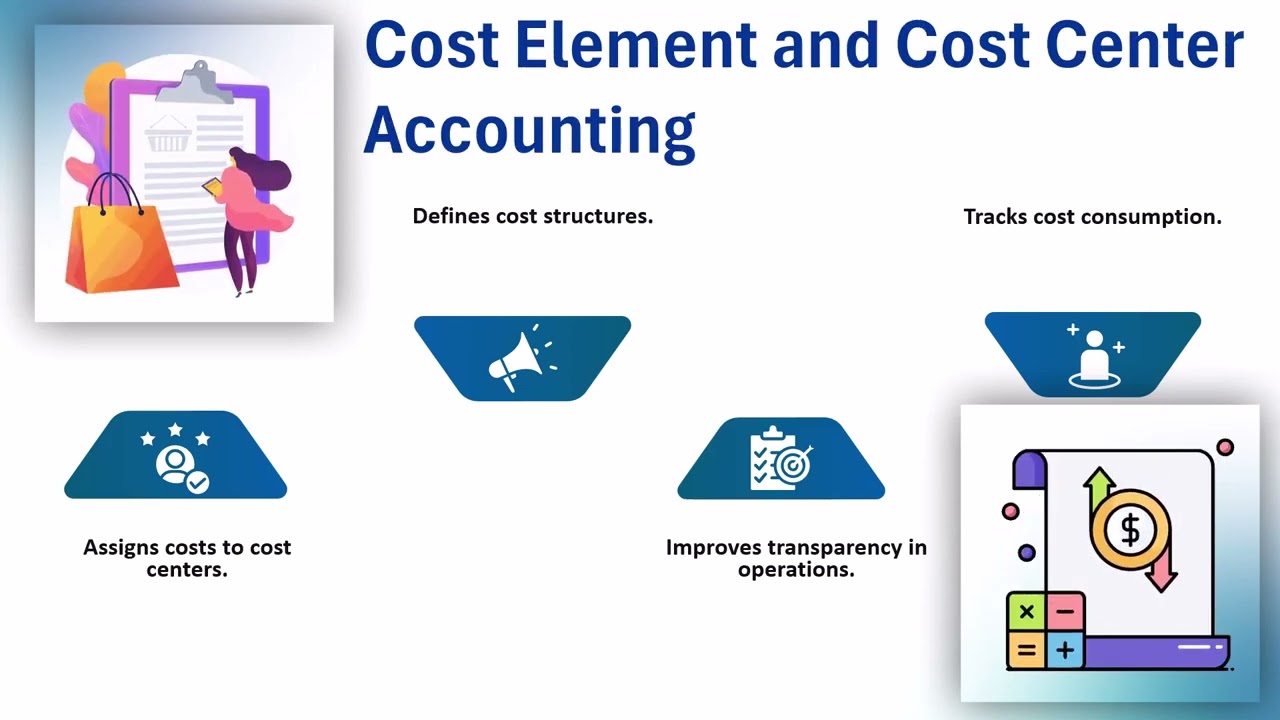 Cost Element and Cost Center Accounting

Defines cost structures.

Tracks cost consumption.

Assigns costs to cost centers.

Improves transparency in operations.

$